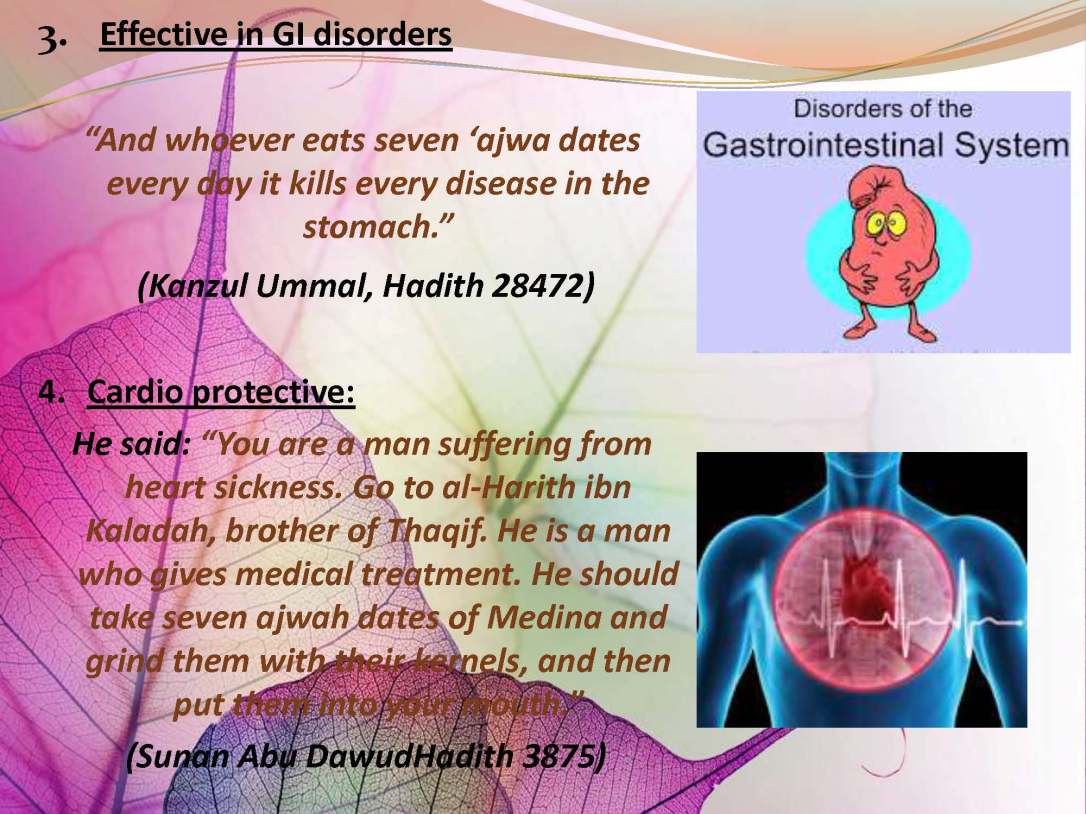 3. Effective in GI disorders

"And whoever eats seven 'ajwa dates every day it kills every disease in the stomach."

(Kanzul Ummal, Hadith 28472)

Disorders of the Gastrointestinal System

4. Cardio protective:

He said: "You are a man suffering from heart sickness. Go to al-Harith ibn Kaladah, brother of Thaqif. He is a man who gives medical treatment. He should take seven ajwah dates of Medina and grind them with their kernels, and then put them into your mouth."

(Sunan Abu DawudHadith 3875)